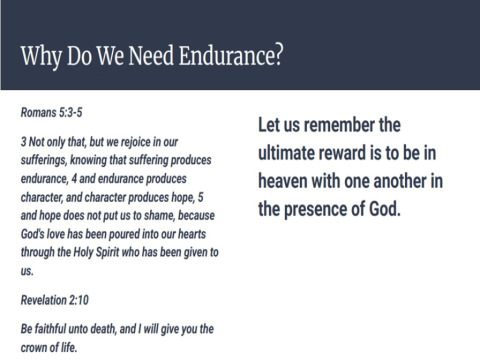 Why Do We Need Endurance?

Romans 5:3-5

3 Not only that, but we rejoice in our sufferings, knowing that suffering produces endurance, 4 and endurance produces character, and character produces hope, 5 and hope does not put us to shame, because God's love has been poured into our hearts through the Holy Spirit who has been given to us.

Revelation 2:10

Be faithful unto death, and I will give you the crown of life.

Let us remember the ultimate reward is to be in heaven with one another in the presence of God.